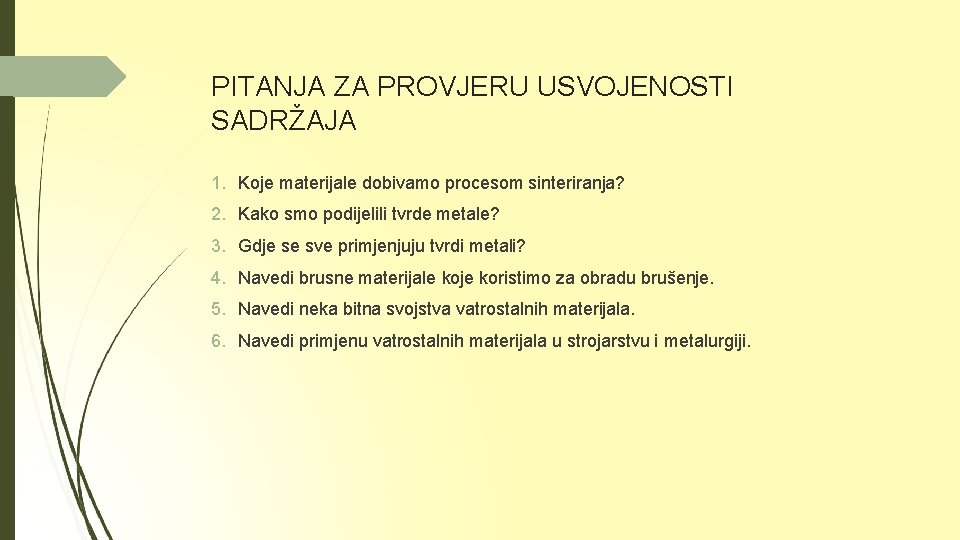 PITANJA ZA PROVJERU USVOJENOSTI SADRŽAJA

1. Koje materijale dobivamo procesom sinteriranja?

2. Kako smo podijelili tvrde metale?

3. Gdje se sve primjenjuju tvrdi metali?

4. Navedi brusne materijale koje koristimo za obradu brušenje.

5. Navedi neka bitna svojstva vatrostalnih materijala.

6. Navedi primjenu vatrostalnih materijala u strojarstvu i metalurgiji.